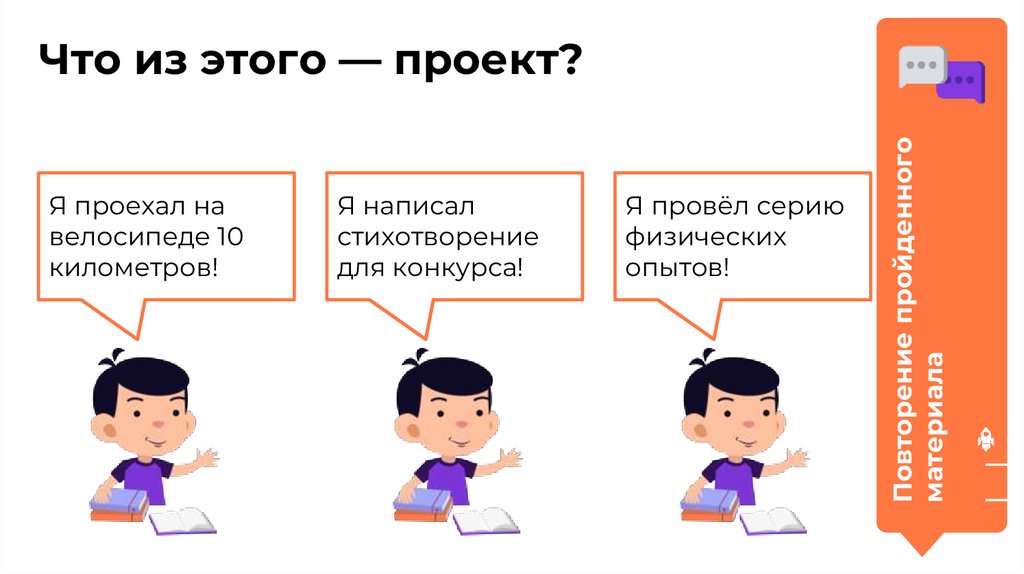 Что из этого — проект?

Я проехал на велосипеде 10 километров!

Я написал стихотворение для конкурса!

Я провёл серию физических опытов!

Повторение пройденного материала